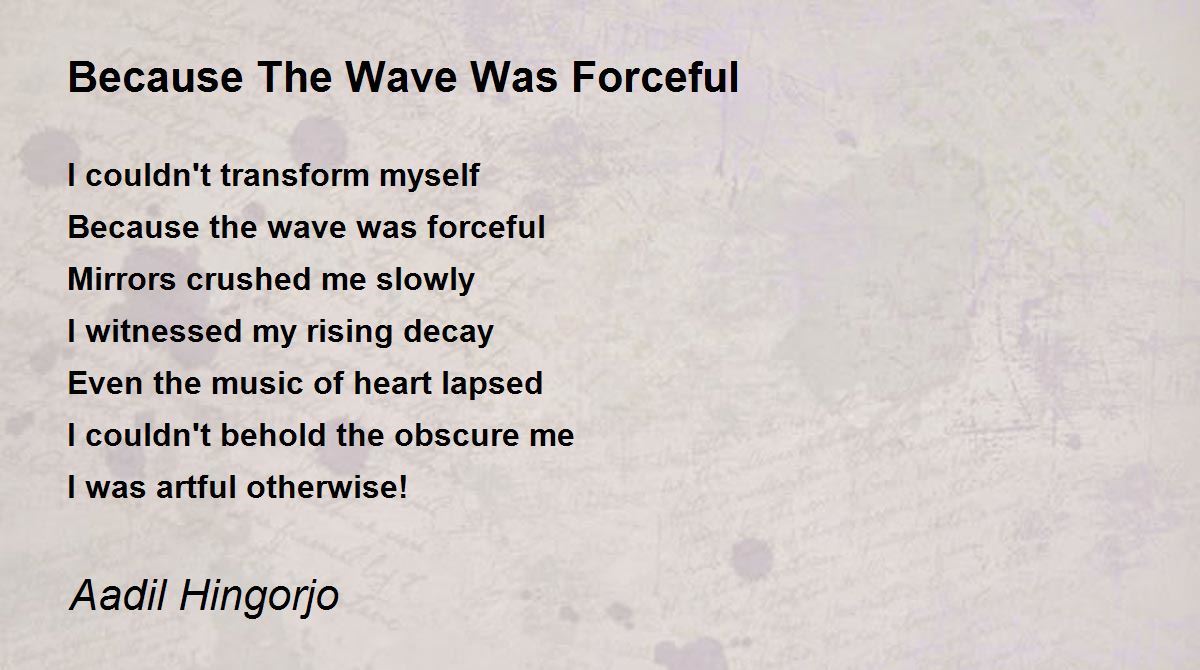 Because The Wave Was Forceful

I couldn't transform myself
Because the wave was forceful
Mirrors crushed me slowly
I witnessed my rising decay
Even the music of heart lapsed
I couldn't behold the obscure me
I was artful otherwise!

Aadil Hingorjo